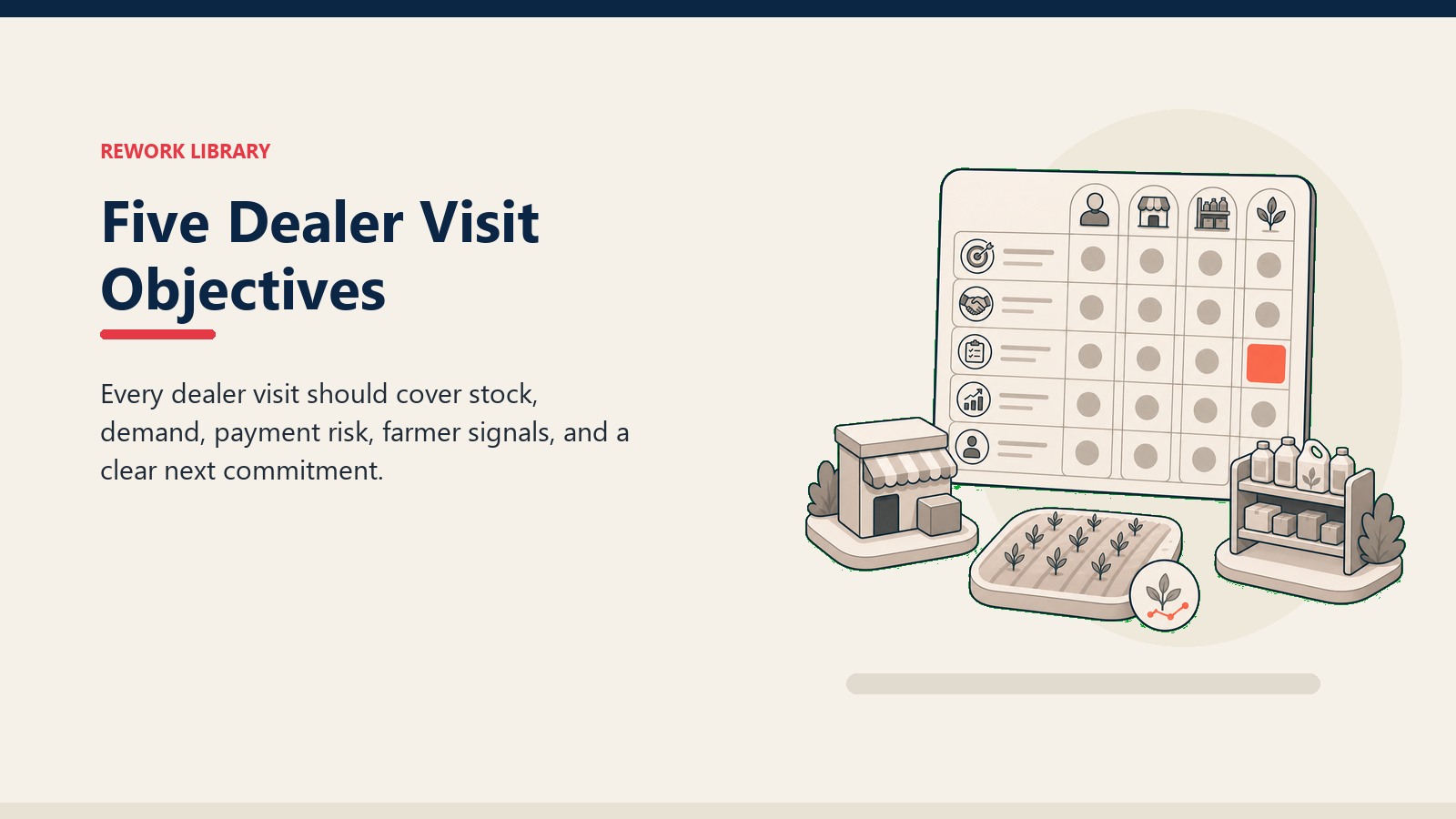 REWORK LIBRARY

Five Dealer Visit Objectives

Every dealer visit should cover stock, demand, payment risk, farmer signals, and a clear next commitment.